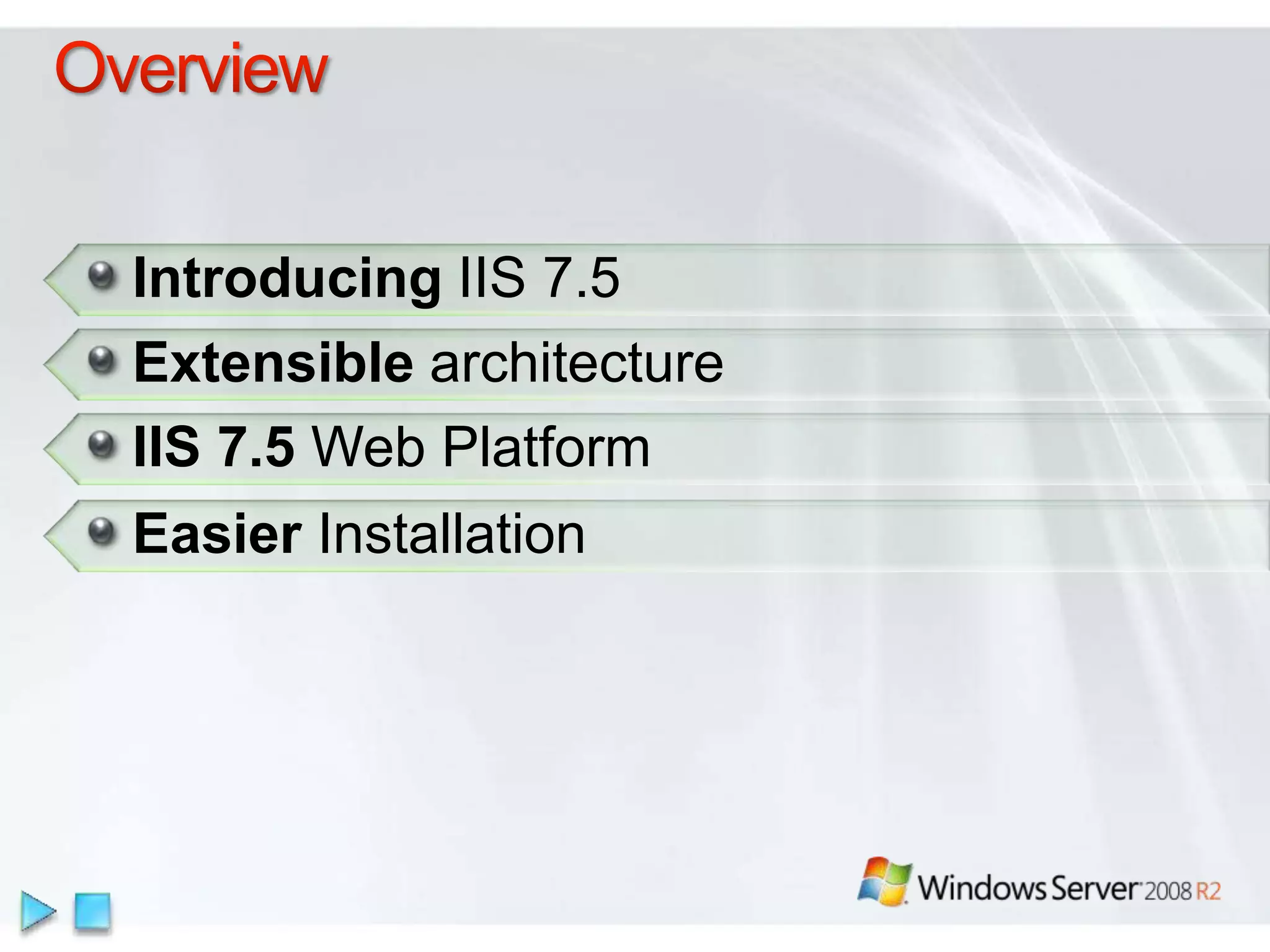 Overview

Introducing IIS 7.5

Extensible architecture

IIS 7.5 Web Platform

Easier Installation

Windows Server 2008 R2